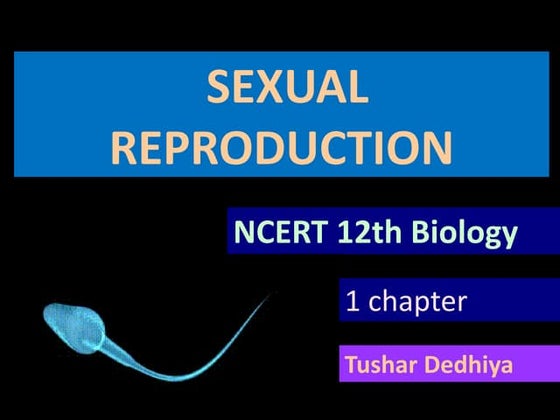 SEXUAL REPRODUCTION

NCERT 12th Biology

1 chapter

Tushar Dedhiya